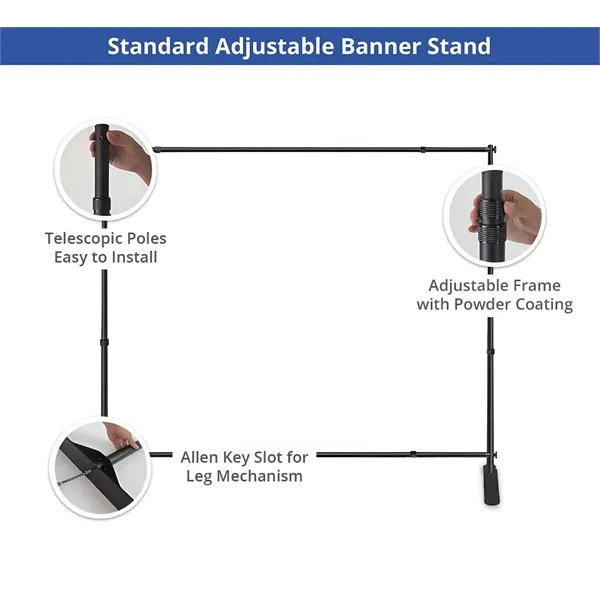 Standard Adjustable Banner Stand

Telescopic Poles
Easy to Install

Adjustable Frame
with Powder Coating

Allen Key Slot for
Leg Mechanism